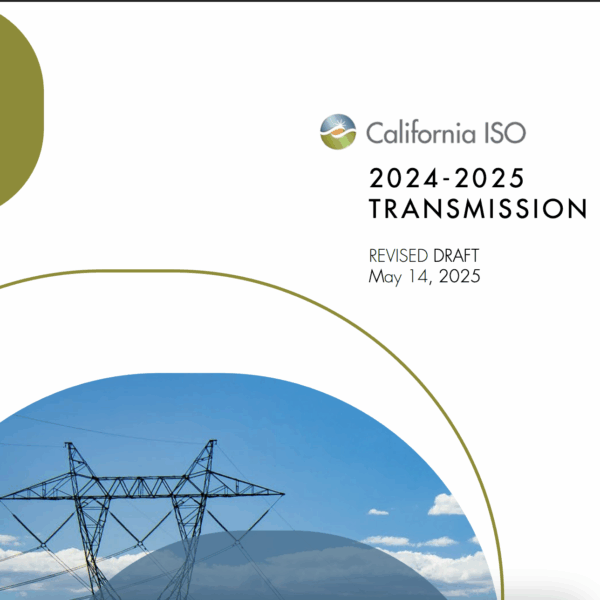 California ISO

2024-2025
TRANSMISSION

REVISED DRAFT
May 14, 2025